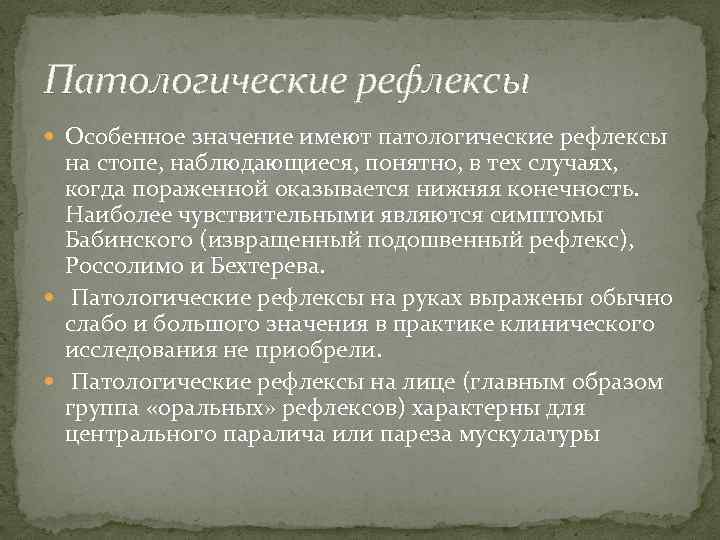 Патологические рефлексы

Особенное значение имеют патологические рефлексы на стопе, наблюдающиеся, понятно, в тех случаях, когда пораженной оказывается нижняя конечность. Наиболее чувствительными являются симптомы Бабинского (извращенный подошвенный рефлекс), Россолимо и Бехтерева.

Патологические рефлексы на руках выражены обычно слабо и большого значения в практике клинического исследования не приобрели.

Патологические рефлексы на лице (главным образом группа «оральных» рефлексов) характерны для центрального паралича или пареза мускулатуры